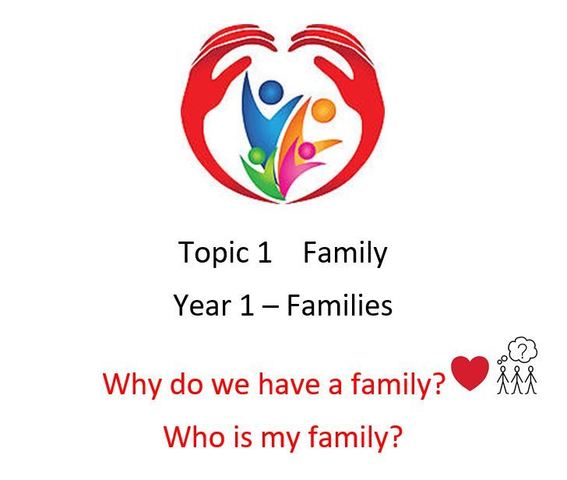 Topic 1 Family

Year 1 – Families

Why do we have a family?

?

Who is my family?